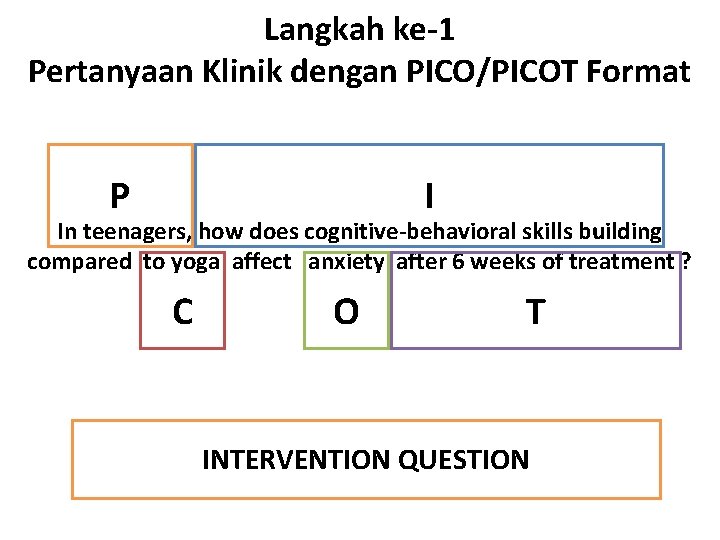 Langkah ke-1
Pertanyaan Klinik dengan PICO/PICOT Format

P

I

In teenagers, how does cognitive-behavioral skills building compared to yoga affect anxiety after 6 weeks of treatment ?

C

O

T

INTERVENTION QUESTION